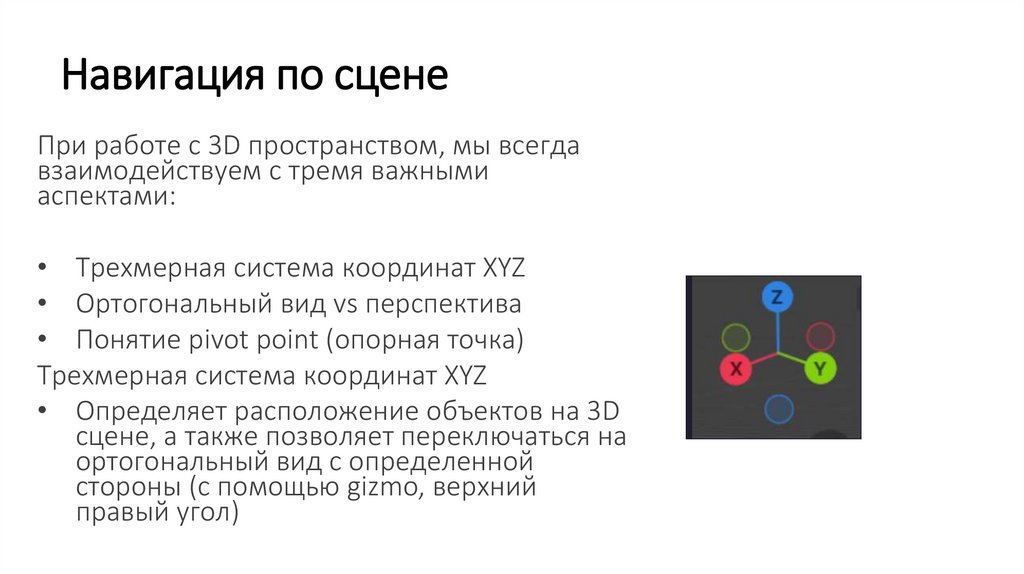 Навигация по сцене

При работе с 3D пространством, мы всегда взаимодействуем с тремя важными аспектами:

• Трехмерная система координат XYZ
• Ортогональный вид vs перспектива
• Понятие pivot point (опорная точка)

Трехмерная система координат XYZ
• Определяет расположение объектов на 3D сцене, а также позволяет переключаться на ортогональный вид с определенной стороны (с помощью gizmo, верхний правый угол)

Z
X
Y